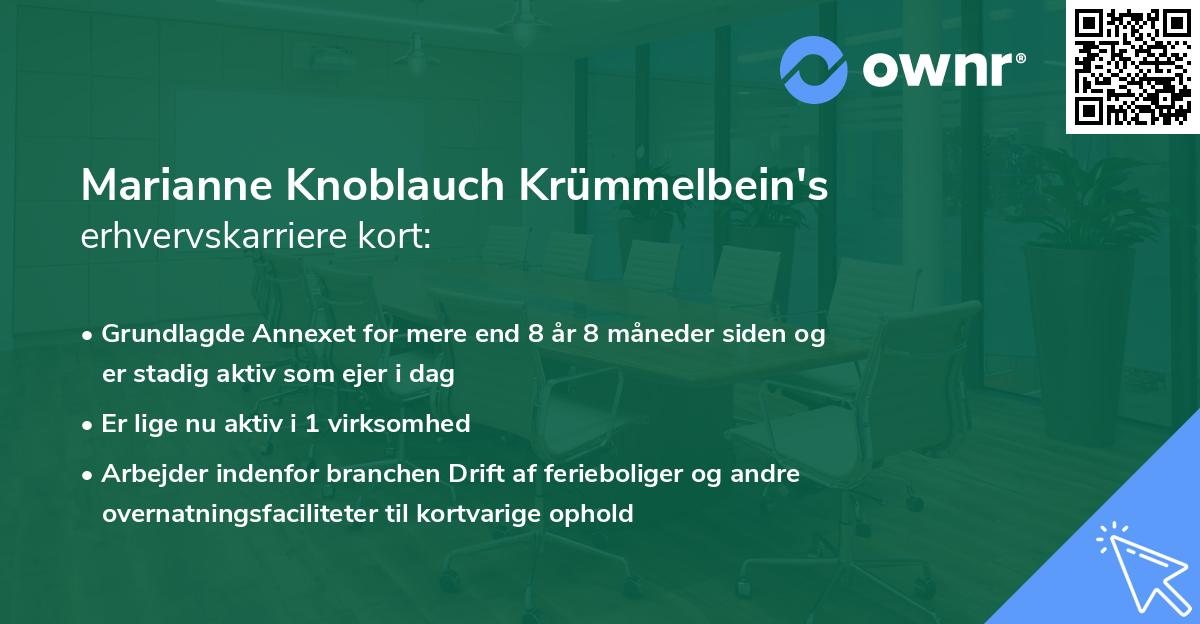 ownr®

Marianne Knoblauch Krümmelbein's
erhvervskarriere kort:

• Grundlagde Annexet for mere end 8 år 8 måneder siden og er stadig aktiv som ejer i dag
• Er lige nu aktiv i 1 virksomhed
• Arbejder indenfor branchen Drift af ferieboliger og andre overnatningsfaciliteter til kortvarige ophold